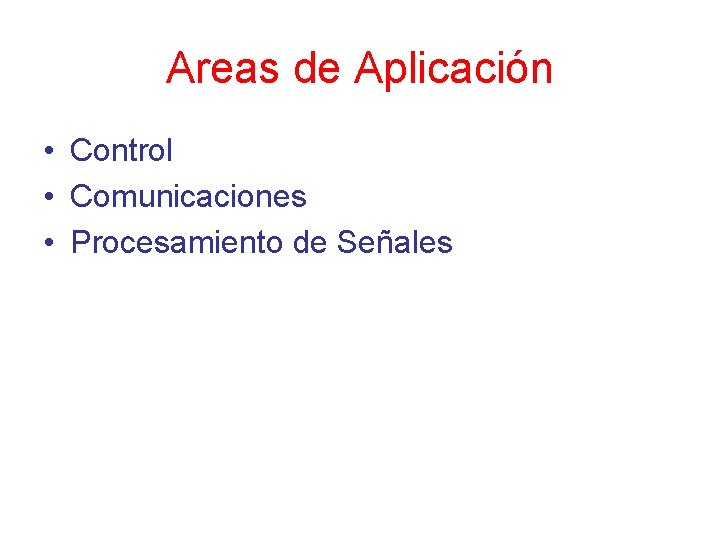 Areas de Aplicación

• Control
• Comunicaciones
• Procesamiento de Señales